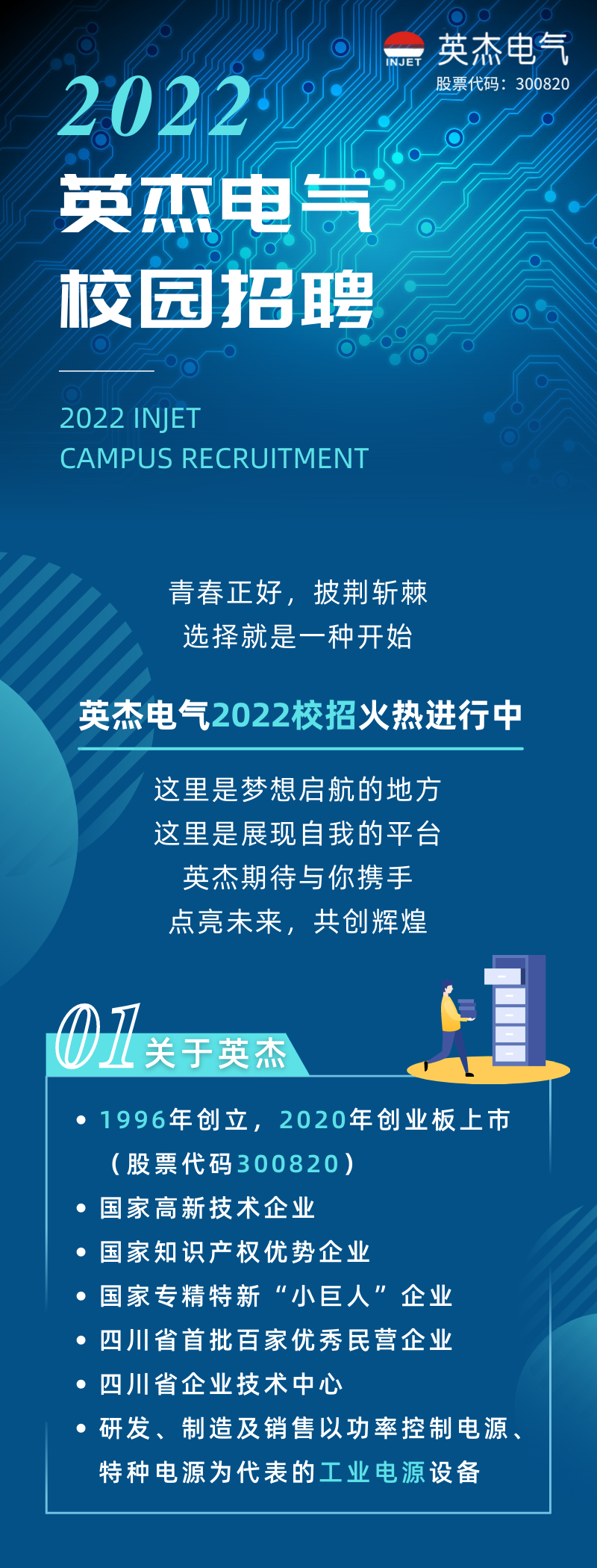 INJET 英杰电气
股票代码：300820

2022
英杰电气
校园招聘

2022 INJET
CAMPUS RECRUITMENT

青春正好，披荆斩棘
选择就是一种开始

英杰电气2022校招火热进行中

这里是梦想启航的地方
这里是展现自我的平台
英杰期待与你携手
点亮未来，共创辉煌

01 关于英杰

• 1996年创立，2020年创业板上市（股票代码300820）
• 国家高新技术企业
• 国家知识产权优势企业
• 国家专精特新“小巨人”企业
• 四川省首批百家优秀民营企业
• 四川省企业技术中心
• 研发、制造及销售以功率控制电源、特种电源为代表的工业电源设备